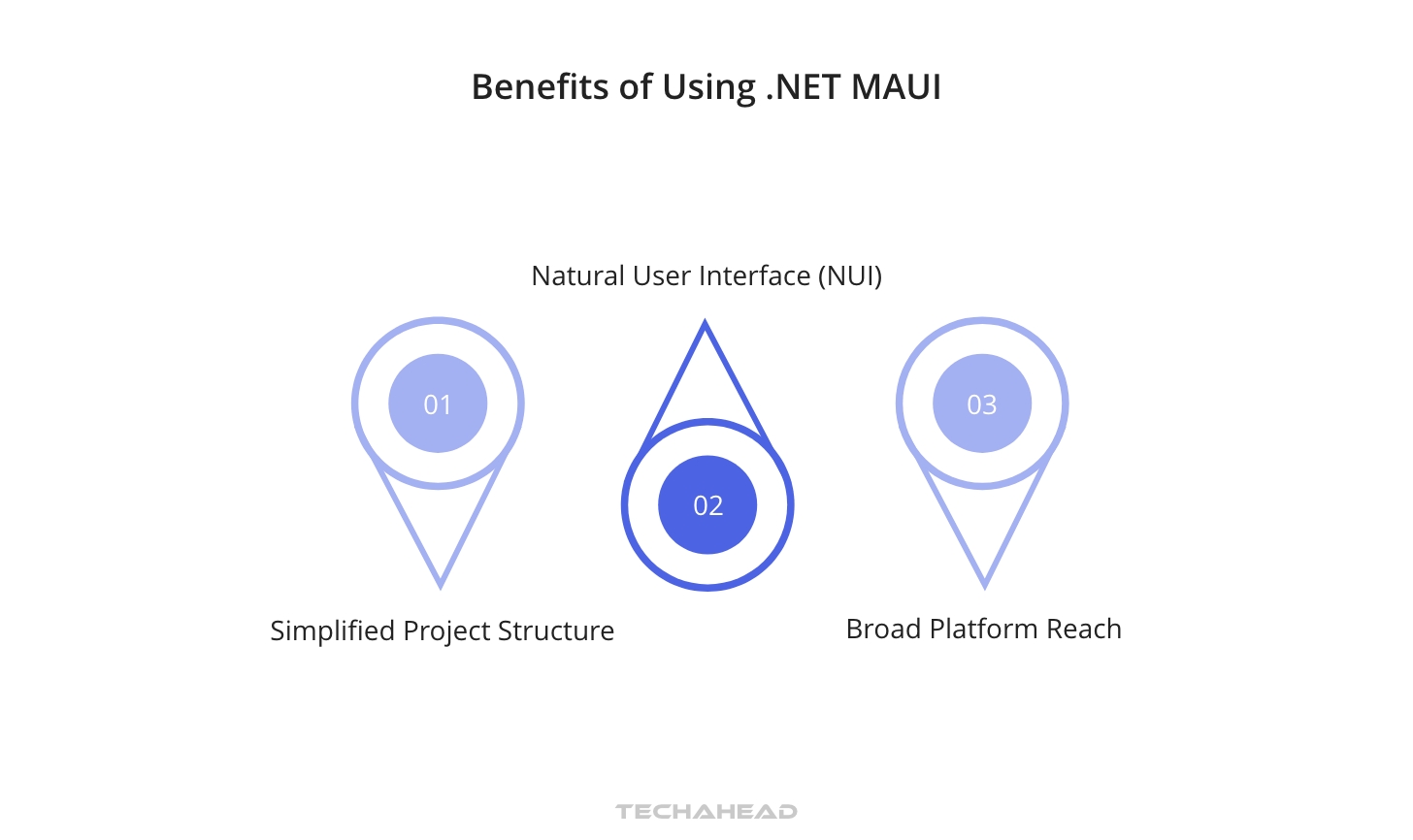 Benefits of Using .NET MAUI

Natural User Interface (NUI)

01

02

03

Simplified Project Structure

Broad Platform Reach

TECHAHEAD